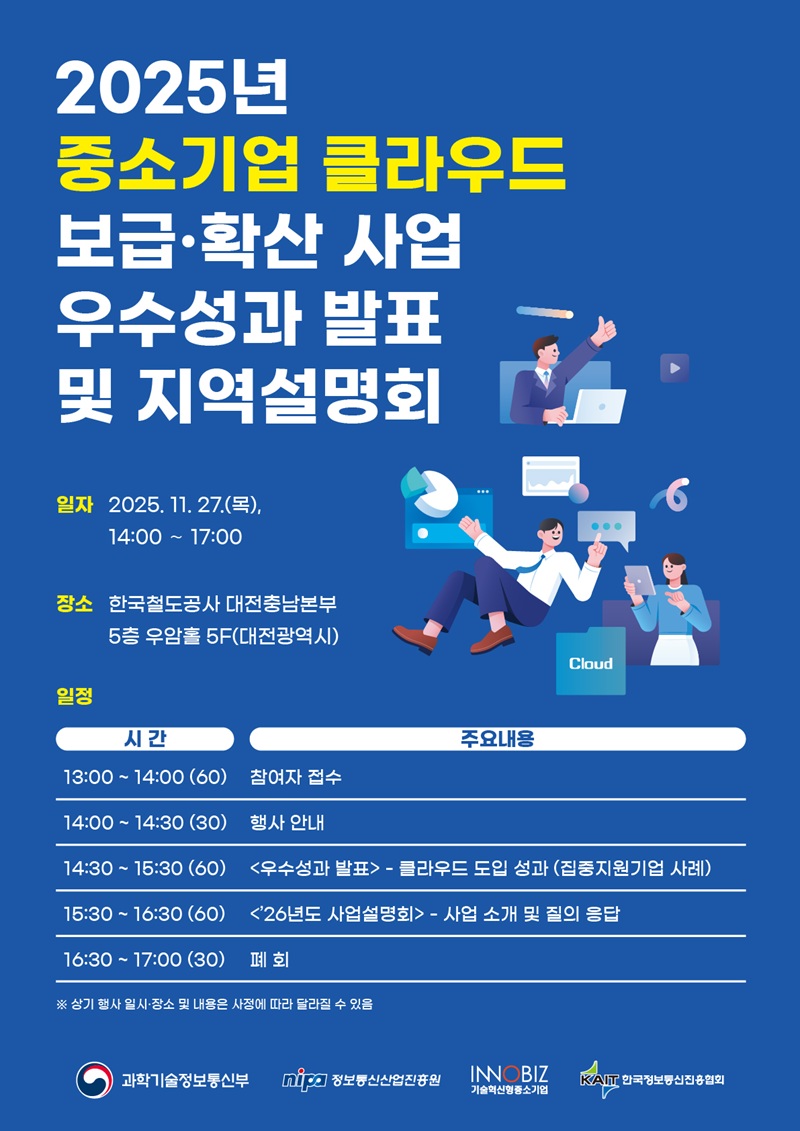 2025년
중소기업 클라우드
보급·확산 사업
우수성과 발표
및 지역설명회

일자 2025. 11. 27.(목),
14:00 ~ 17:00

장소 한국철도공사 대전충남본부
5층 우암홀 5F(대전광역시)

Cloud

일정

| 시 간 | 주요내용 |
|---|---|
| 13:00 ~ 14:00 (60) | 참여자 접수 |
| 14:00 ~ 14:30 (30) | 행사 안내 |
| 14:30 ~ 15:30 (60) | <우수성과 발표> - 클라우드 도입 성과 (집중지원기업 사례) |
| 15:30 ~ 16:30 (60) | <'26년도 사업설명회> - 사업 소개 및 질의 응답 |
| 16:30 ~ 17:00 (30) | 폐 회 |

※ 상기 행사 일시·장소 및 내용은 사정에 따라 달라질 수 있음

과학기술정보통신부 nipa 정보통신산업진흥원 INNOBIZ 기술혁신형중소기업 KAIT 한국정보통신진흥협회